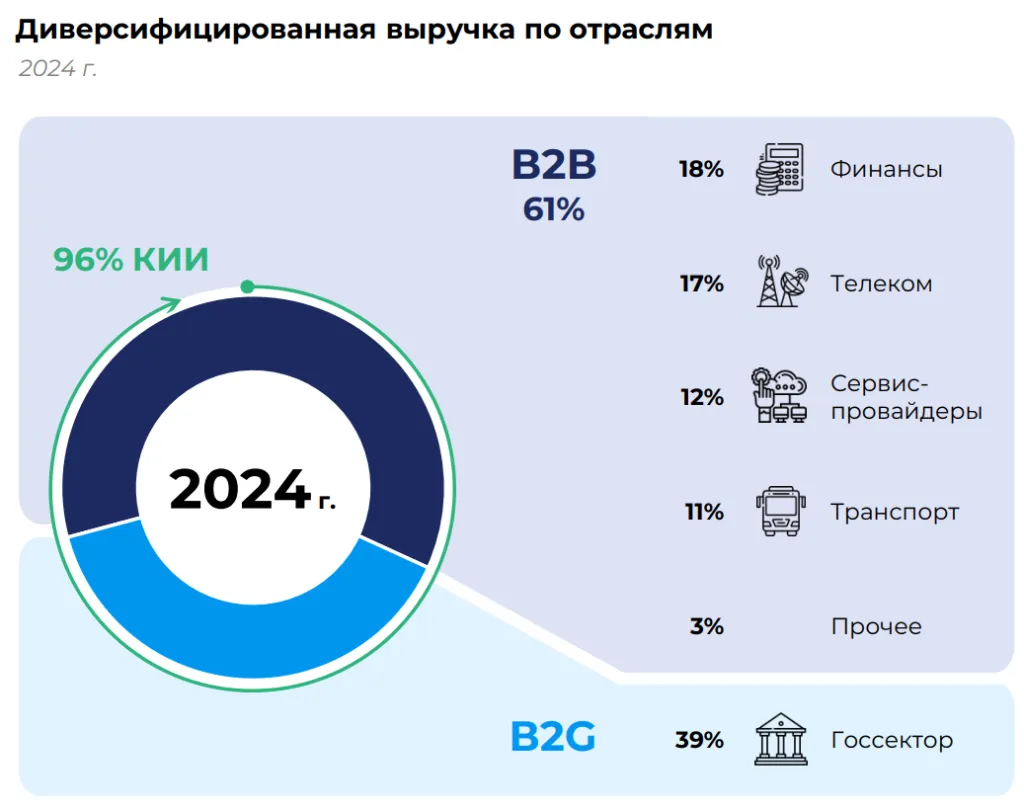 Диверсифицированная выручка по отраслям
2024 г.

96% КИИ

2024 г.

B2B
61%

18% Финансы

17% Телеком

12% Сервис-провайдеры

11% Транспорт

3% Прочее

B2G

39% Госсектор